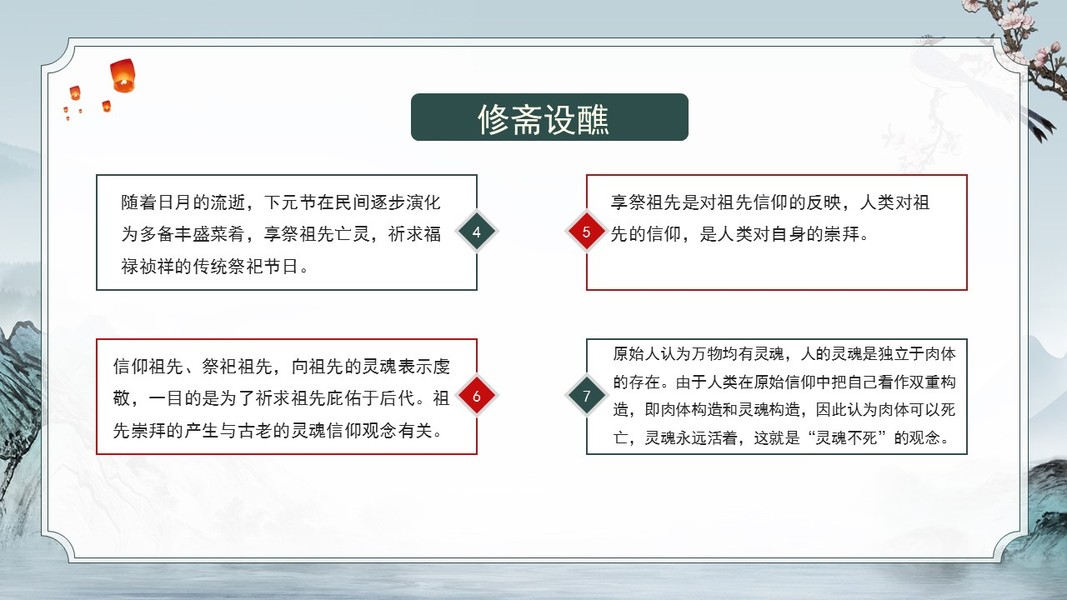 修斋设醮

随着日月的流逝，下元节在民间逐步演化为多备丰盛菜肴，享祭祖先亡灵，祈求福禄祯祥的传统祭祀节日。

4

5

享祭祖先是对祖先信仰的反映，人类对祖先的信仰，是人类对自身的崇拜。

信仰祖先、祭祀祖先，向祖先的灵魂表示虔敬，一目的是为了祈求祖先庇佑于后代。祖先崇拜的产生与古老的灵魂信仰观念有关。

6

7

原始人认为万物均有灵魂，人的灵魂是独立于肉体的存在。由于人类在原始信仰中把自己看作双重构造，即肉体构造和灵魂构造，因此认为肉体可以死亡，灵魂永远活着，这就是“灵魂不死”的观念。